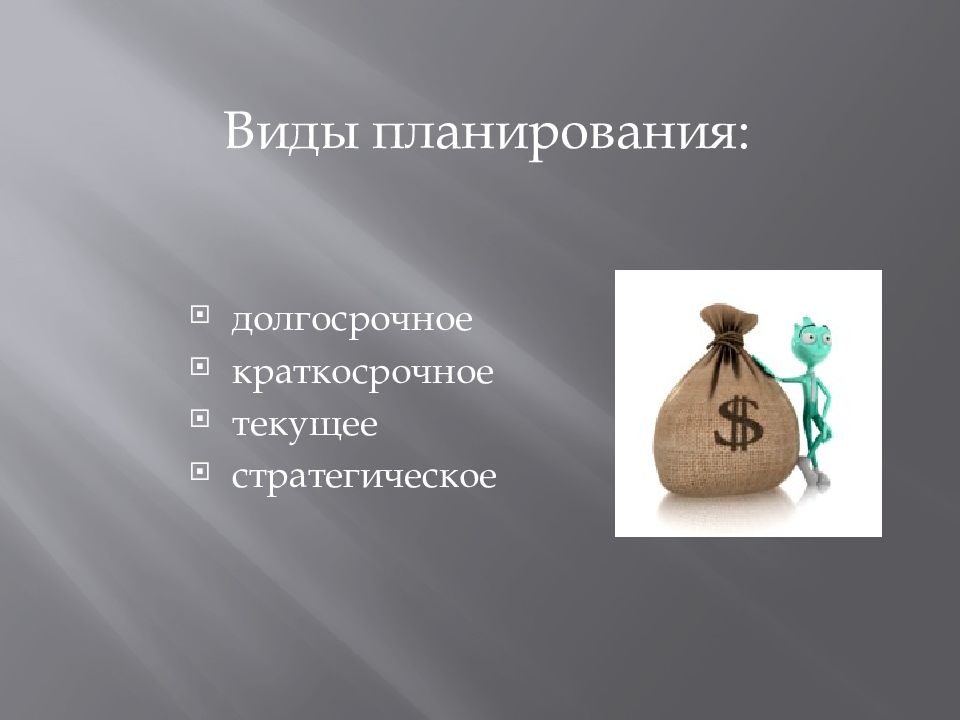 Виды планирования:

- долгосрочное
- краткосрочное
- текущее
- стратегическое

$